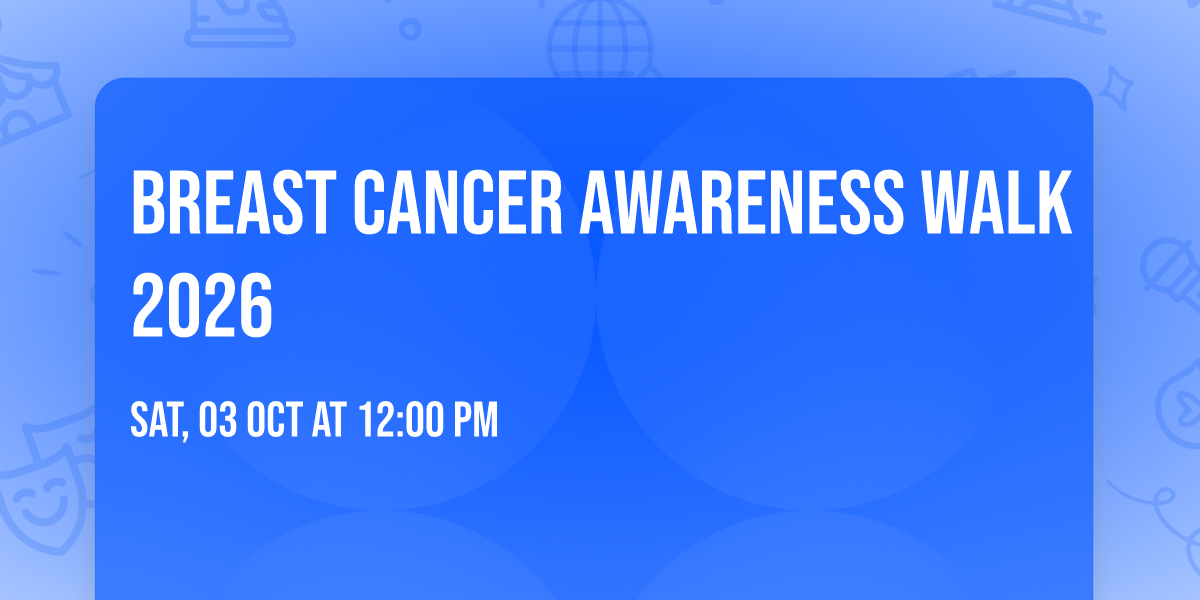 BREAST CANCER AWARENESS WALK 2026

SAT, 03 OCT AT 12:00 PM